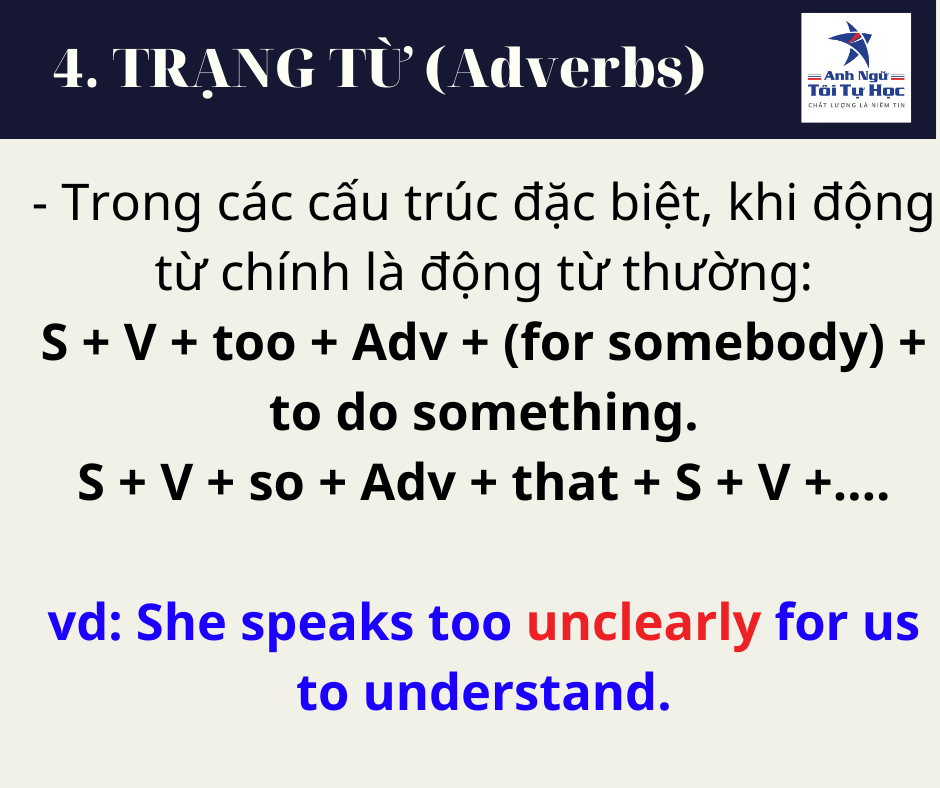 4. TRẠNG TỪ (Adverbs)

Anh Ngữ Tôi Tự Học
CHẤT LƯỢNG LÀ NIỀM TIN

- Trong các cấu trúc đặc biệt, khi động từ chính là động từ thường:
S + V + too + Adv + (for somebody) + to do something.
S + V + so + Adv + that + S + V +....

vd: She speaks too unclearly for us to understand.